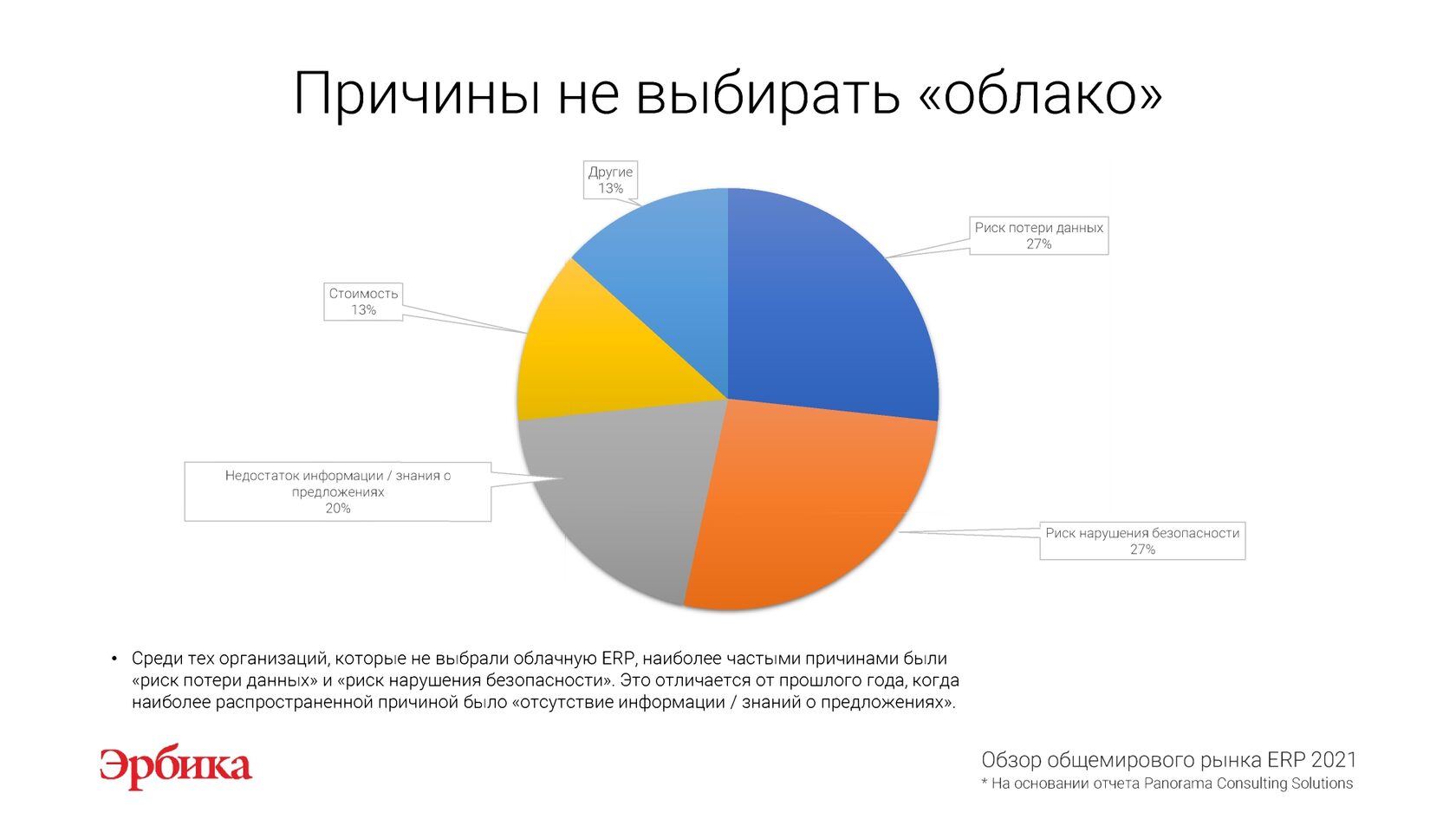 Причины не выбирать «облако»

Другие
13%

Риск потери данных
27%

Стоимость
13%

Недостаток информации / знания о предложениях
20%

Риск нарушения безопасности
27%

• Среди тех организаций, которые не выбрали облачную ERP, наиболее частыми причинами были «риск потери данных» и «риск нарушения безопасности». Это отличается от прошлого года, когда наиболее распространенной причиной было «отсутствие информации / знаний о предложениях».

Эрбика

Обзор общемирового рынка ERP 2021
* На основании отчета Panorama Consulting Solutions